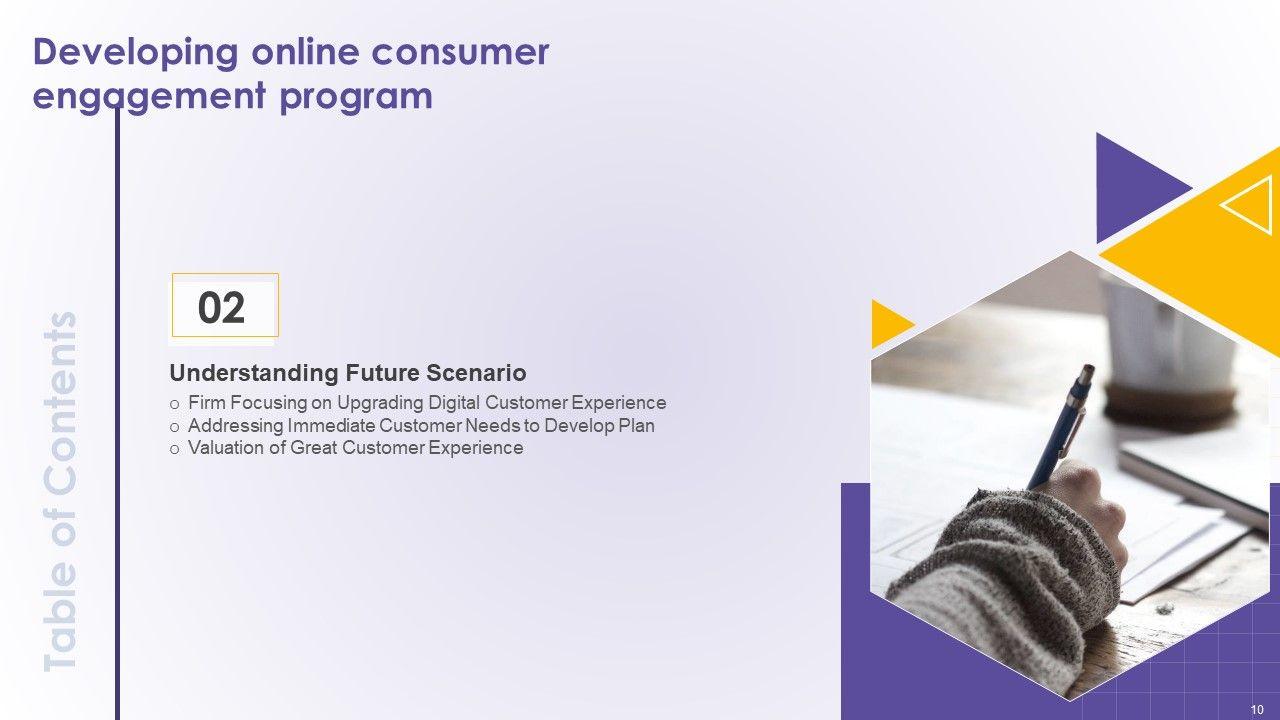 Developing online consumer engagement program

Table of Contents

02

Understanding Future Scenario

o Firm Focusing on Upgrading Digital Customer Experience
o Addressing Immediate Customer Needs to Develop Plan
o Valuation of Great Customer Experience

10